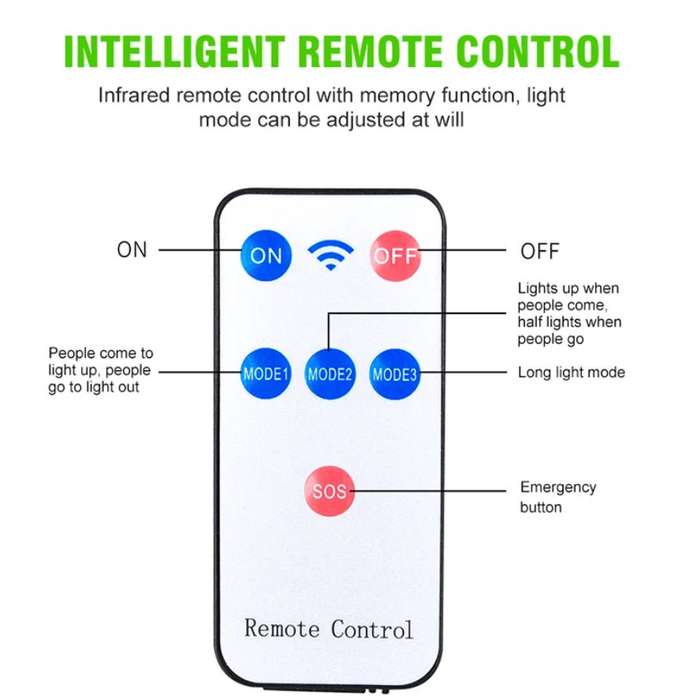 INTELLIGENT REMOTE CONTROL

Infrared remote control with memory function, light mode can be adjusted at will

ON

ON

OFF

OFF

Lights up when people come, half lights when people go

People come to light up, people go to light out

MODE1

MODE2

MODE3

Long light mode

SOS

Emergency button

Remote Control